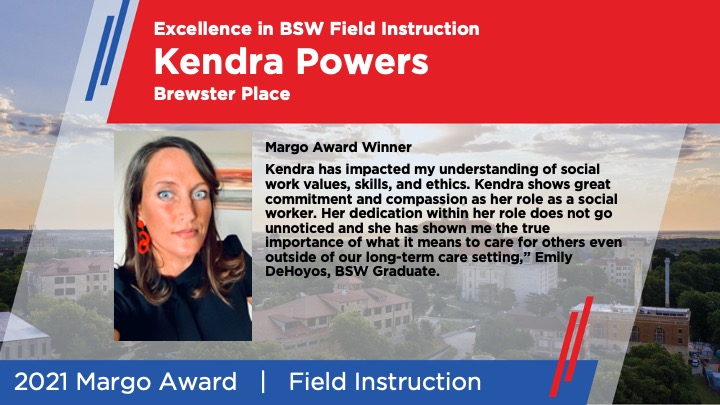 Excellence in BSW Field Instruction
Kendra Powers
Brewster Place

Margo Award Winner

Kendra has impacted my understanding of social work values, skills, and ethics. Kendra shows great commitment and compassion as her role as a social worker. Her dedication within her role does not go unnoticed and she has shown me the true importance of what it means to care for others even outside of our long-term care setting," Emily DeHoyos, BSW Graduate.

2021 Margo Award | Field Instruction